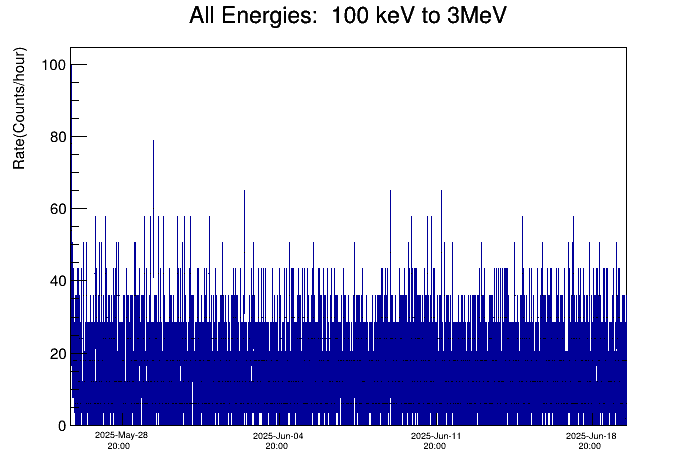 All Energies: 100 keV to 3MeV

Rate(Counts/hour)

100
80
60
40
20
0

2025-May-28
20:00
2025-Jun-04
20:00
2025-Jun-11
20:00
2025-Jun-18
20:00